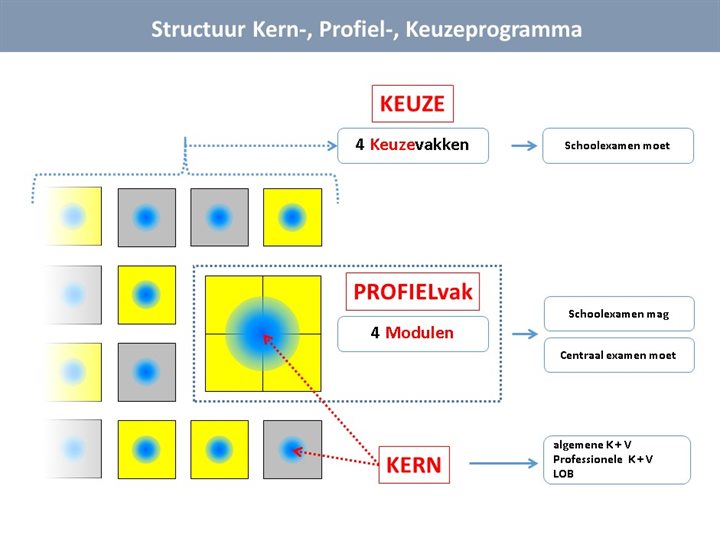 Structuur Kern-, Profiel-, Keuzeprogramma

KEUZE

4 Keuzevakken

Schoolexamen moet

PROFIELvak

4 Modulen

Schoolexamen mag

Centraal examen moet

KERN

algemene K + V
Professionele K + V
LOB